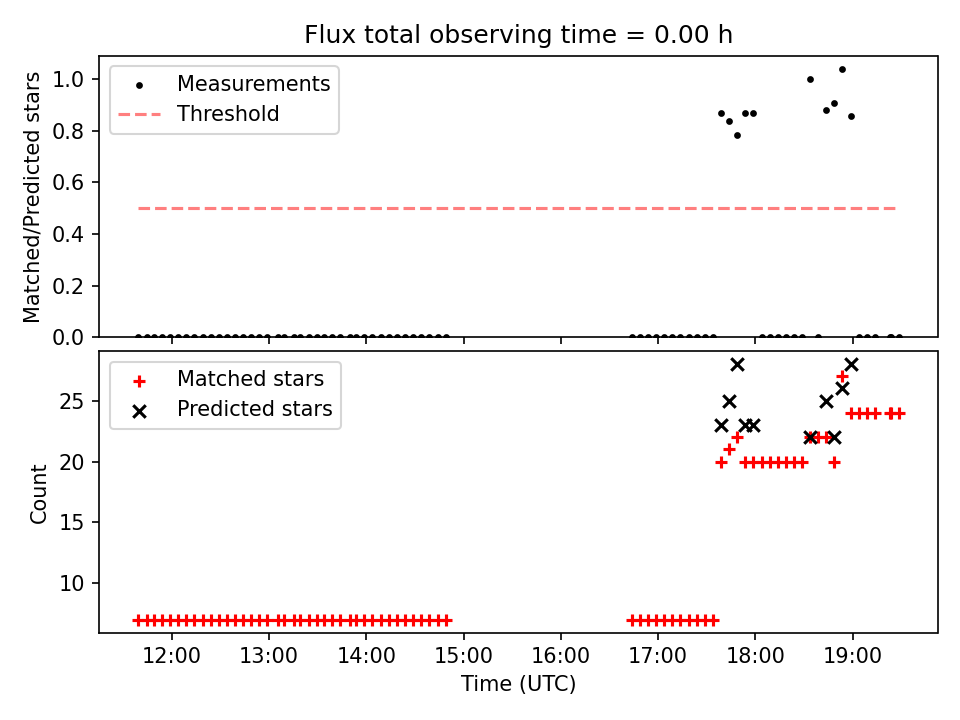 Flux total observing time = 0.00 h

Matched/Predicted stars

1.0
0.8
0.6
0.4
0.2
0.0

Measurements
Threshold

Count

25
20
15
10

Matched stars
Predicted stars

12:00 13:00 14:00 15:00 16:00 17:00 18:00 19:00

Time (UTC)